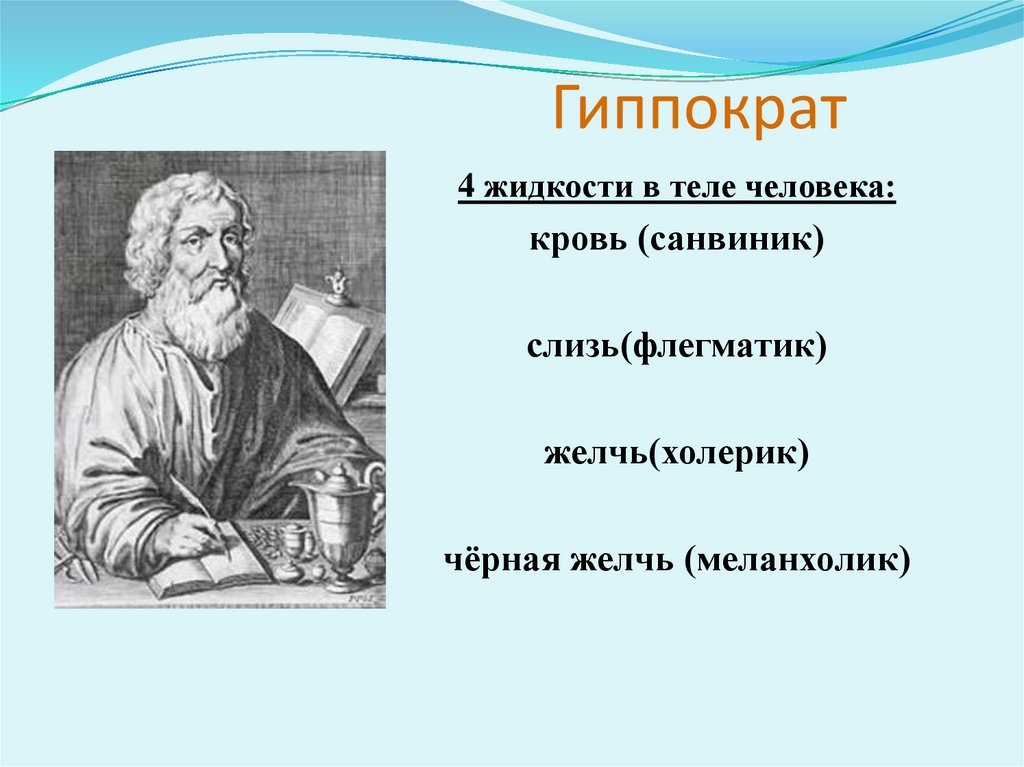 Гиппократ

4 жидкости в теле человека:

кровь (санвиник)

слизь(флегматик)

желчь(холерик)

чёрная желчь (меланхолик)